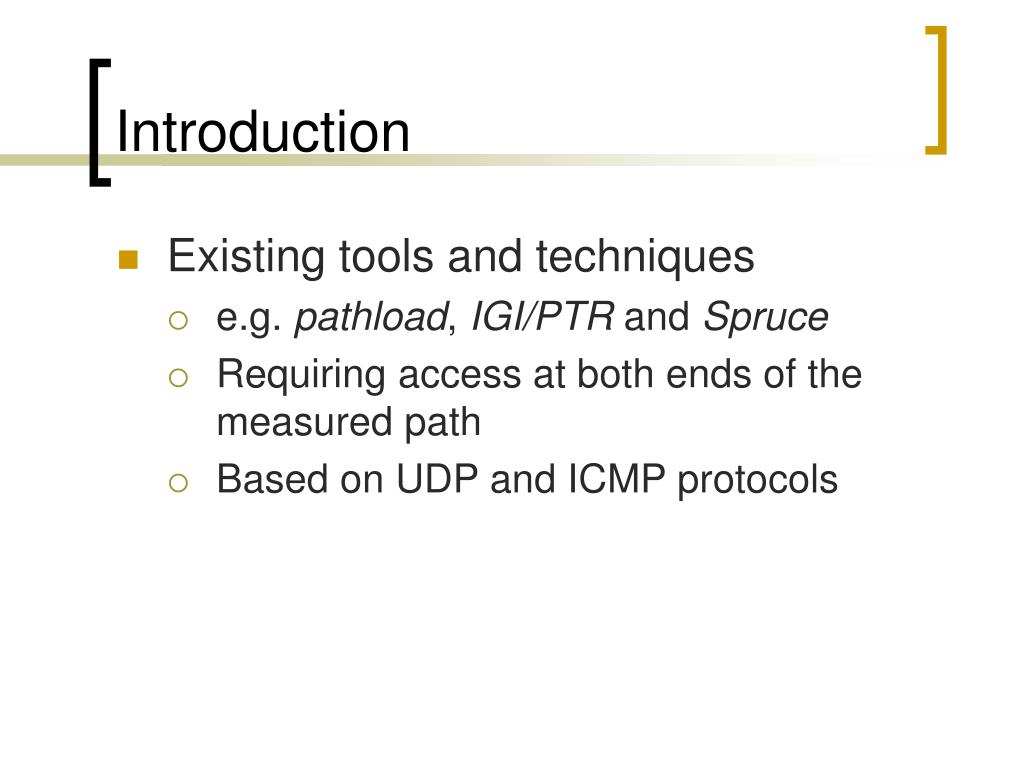 Introduction

Existing tools and techniques
e.g. pathload, IGI/PTR and Spruce
Requiring access at both ends of the measured path
Based on UDP and ICMP protocols